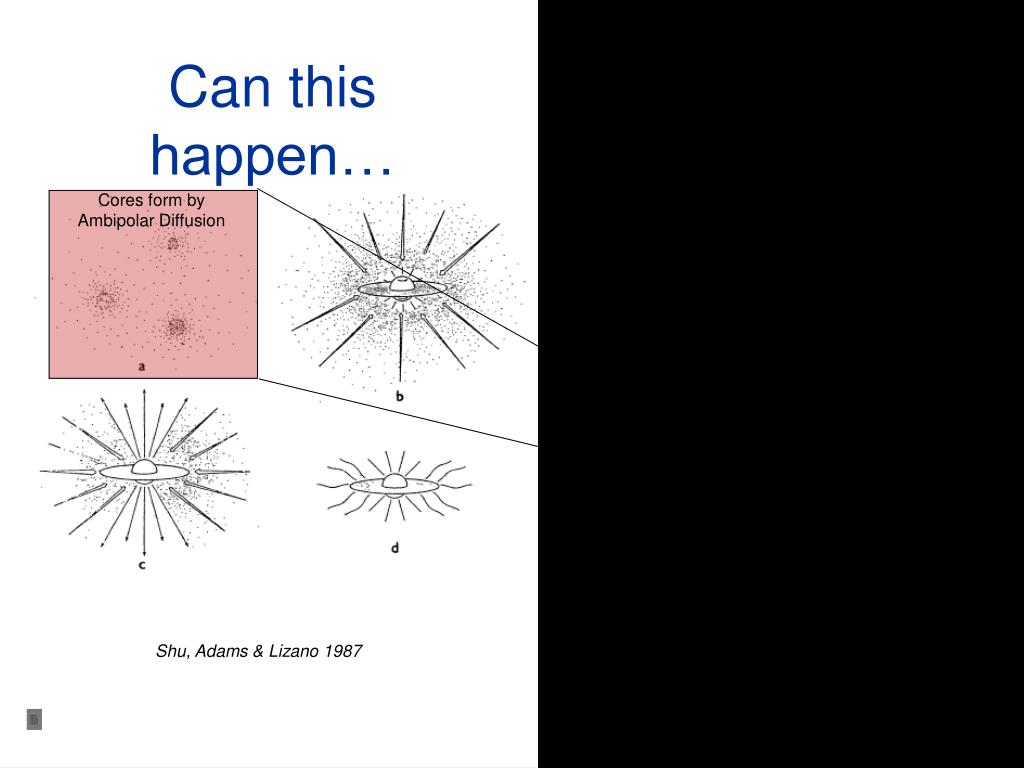 Can this happen…

Cores form by Ambipolar Diffusion

a

b

c

d

Shu, Adams & Lizano 1987